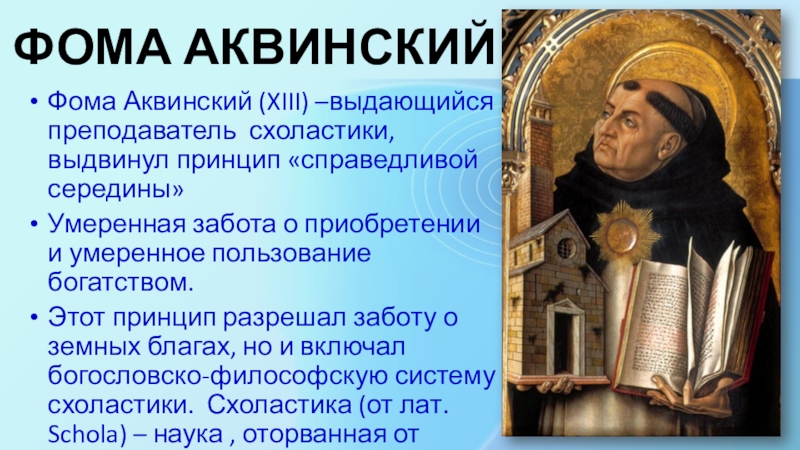 ФОМА АКВИНСКИЙ

• Фома Аквинский (XIII) –выдающийся преподаватель схоластики, выдвинул принцип «справедливой середины»

• Умеренная забота о приобретении и умеренное пользование богатством.

• Этот принцип разрешал заботу о земных благах, но и включал богословско-философскую систему схоластики. Схоластика (от лат. Schola) – наука , оторванная от